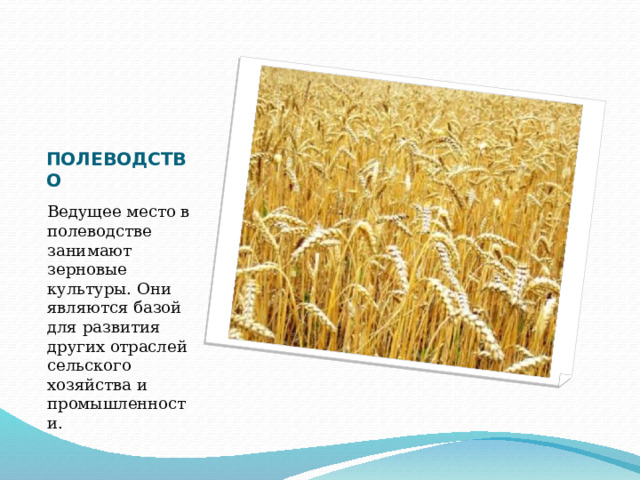 ПОЛЕВОДСТВО

Ведущее место в полеводстве занимают зерновые культуры. Они являются базой для развития других отраслей сельского хозяйства и промышленности.